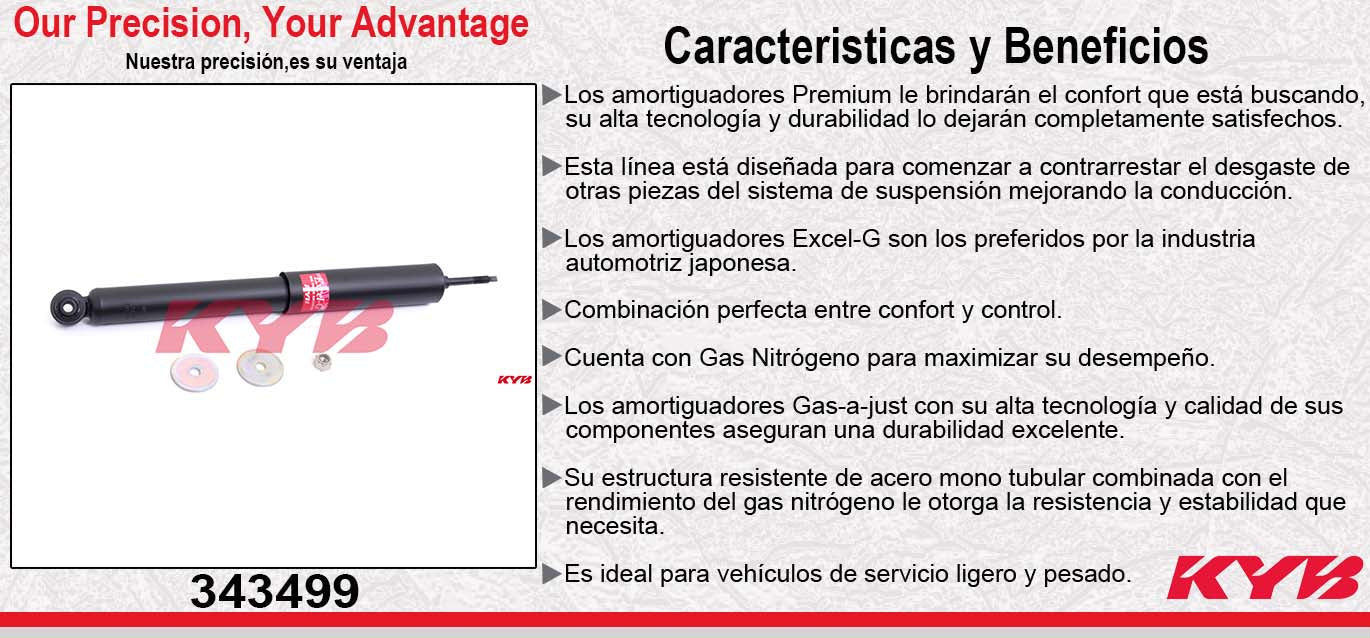 Our Precision, Your Advantage
Nuestra precisión,es su ventaja

KYB

KYB

343499

Caracteristicas y Beneficios

▶Los amortiguadores Premium le brindarán el confort que está buscando, su alta tecnología y durabilidad lo dejarán completamente satisfechos.

▶Esta línea está diseñada para comenzar a contrarrestar el desgaste de otras piezas del sistema de suspensión mejorando la conducción.

▶Los amortiguadores Excel-G son los preferidos por la industria automotriz japonesa.

▶Combinación perfecta entre confort y control.

▶Cuenta con Gas Nitrógeno para maximizar su desempeño.

▶Los amortiguadores Gas-a-just con su alta tecnología y calidad de sus componentes aseguran una durabilidad excelente.

▶Su estructura resistente de acero mono tubular combinada con el rendimiento del gas nitrógeno le otorga la resistencia y estabilidad que necesita.

▶Es ideal para vehículos de servicio ligero y pesado.

KYB